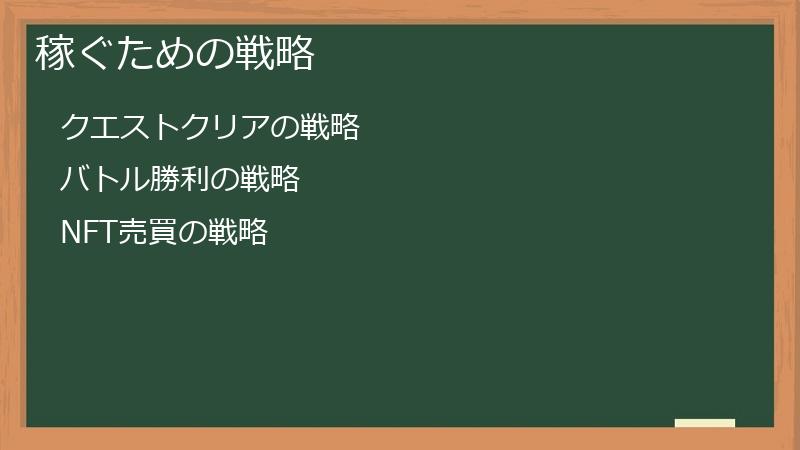 稼ぐための戦略

クエストクリアの戦略

バトル勝利の戦略

NFT売買の戦略